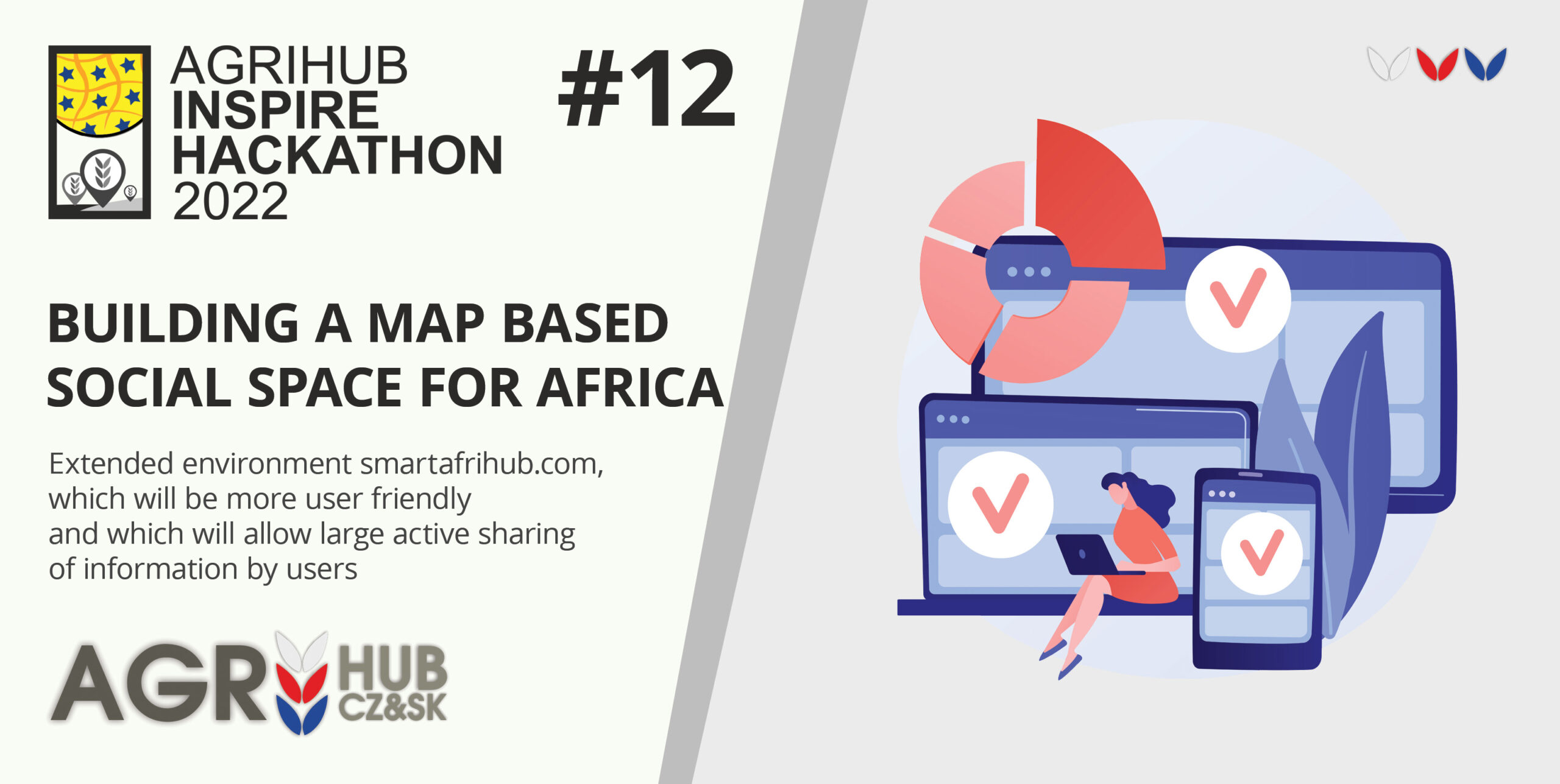 AGRIHUB
INSPIRE
HACKATHON
2022

#12

BUILDING A MAP BASED SOCIAL SPACE FOR AFRICA

Extended environment smartafrihub.com, which will be more user friendly and which will allow large active sharing of information by users

AGR HUB
CZ&SK